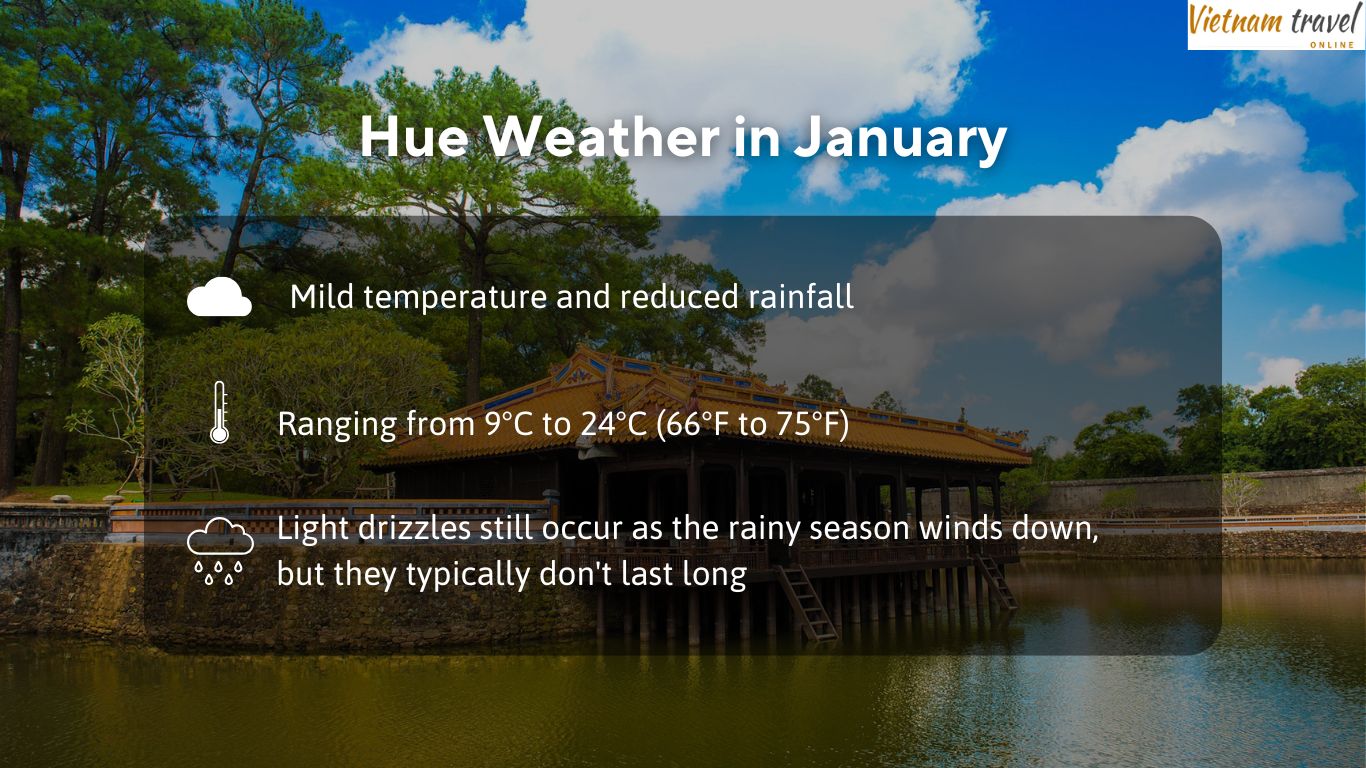 Vietnam travel
ONLINE

Hue Weather in January

Mild temperature and reduced rainfall

Ranging from 9°C to 24°C (66°F to 75°F)

Light drizzles still occur as the rainy season winds down, but they typically don't last long